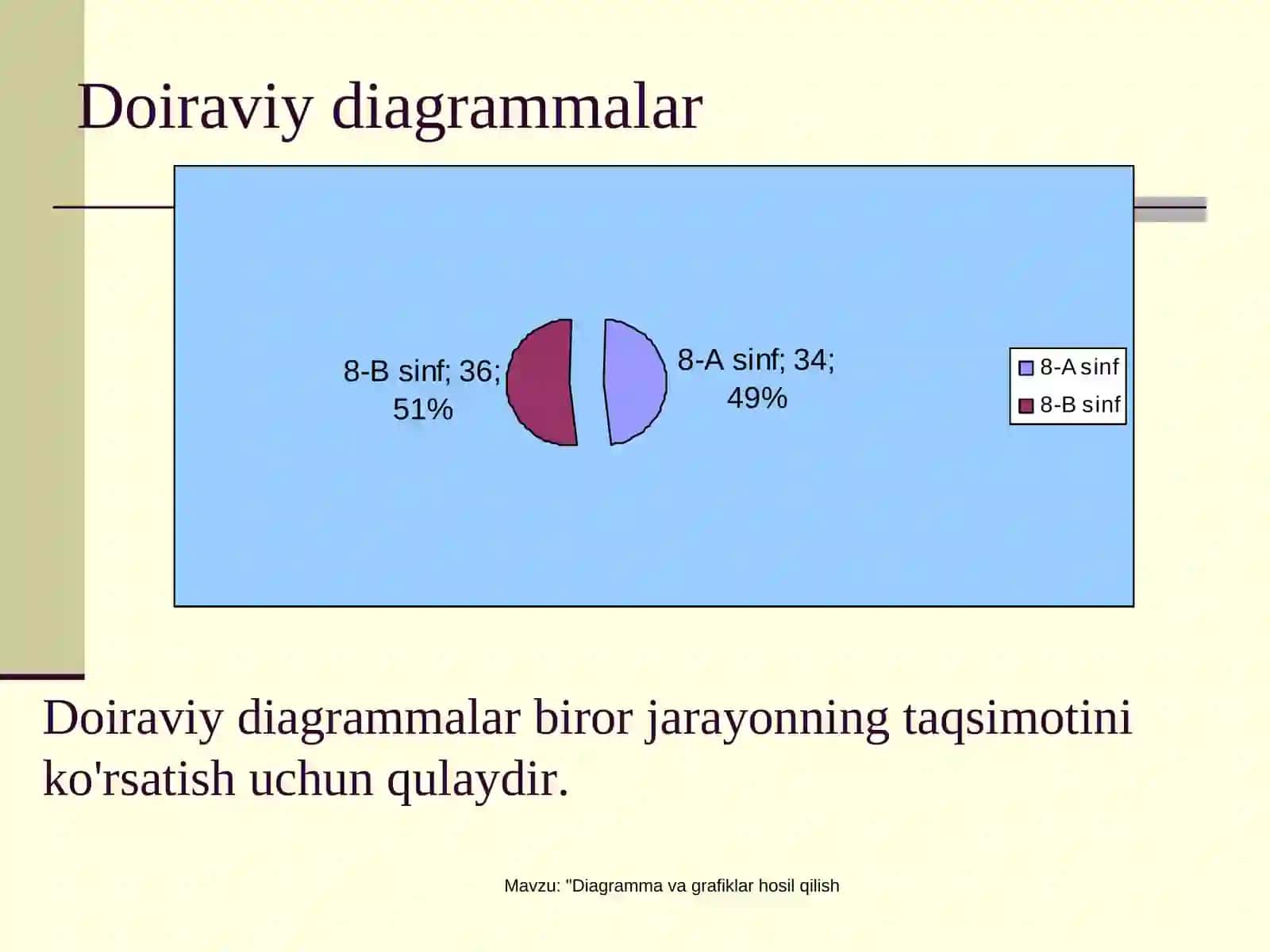 Doiraviy diagrammalar

8-B sinf; 36; 51%

8-A sinf; 34; 49%

8-A sinf
8-B sinf

Doiraviy diagrammalar biror jarayonning taqsimotini ko'rsatish uchun qulaydir.

Mavzu: "Diagramma va grafiklar hosil qilish